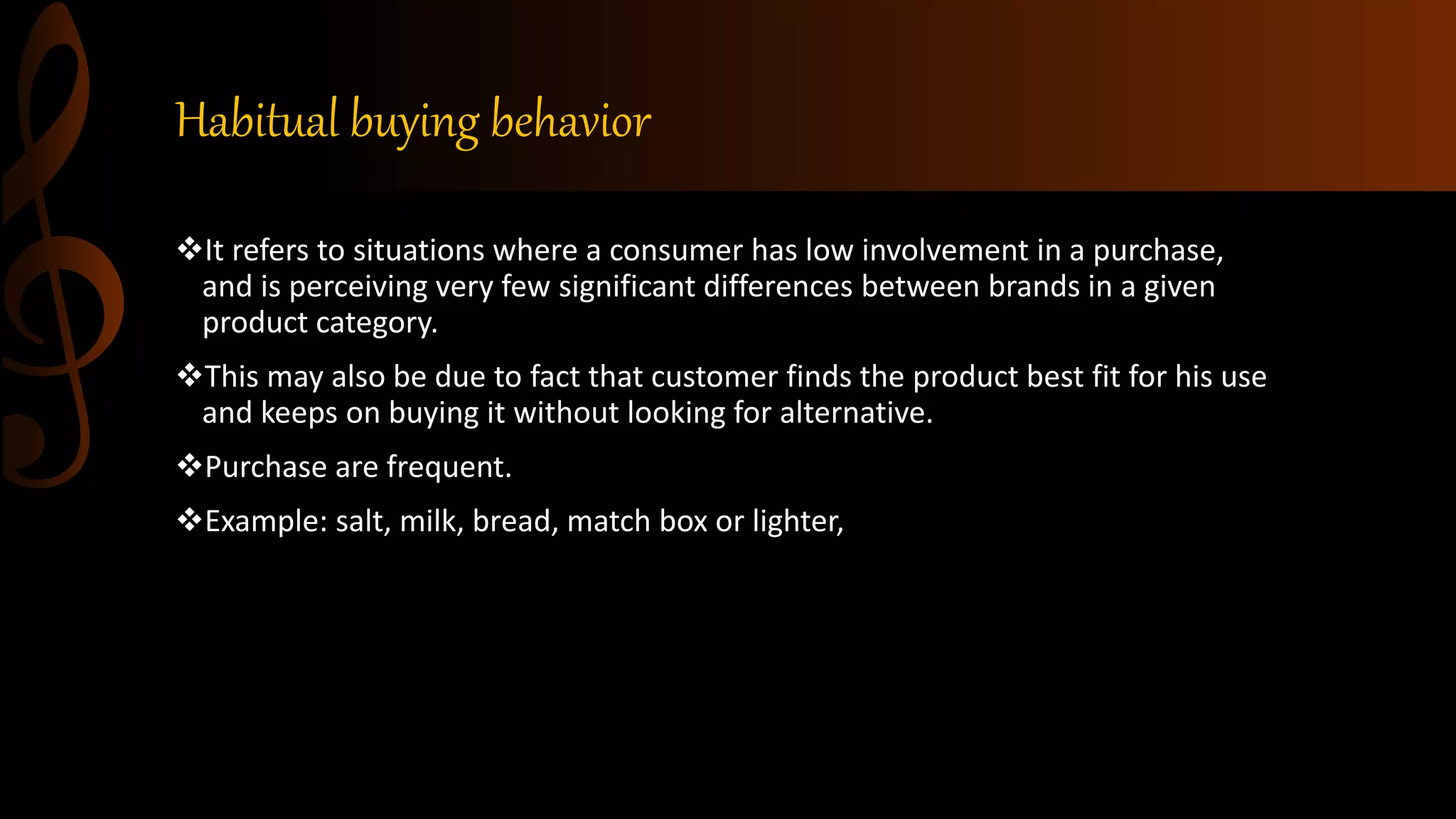 Habitual buying behavior

❖It refers to situations where a consumer has low involvement in a purchase, and is perceiving very few significant differences between brands in a given product category.

❖This may also be due to fact that customer finds the product best fit for his use and keeps on buying it without looking for alternative.

❖Purchase are frequent.

❖Example: salt, milk, bread, match box or lighter,